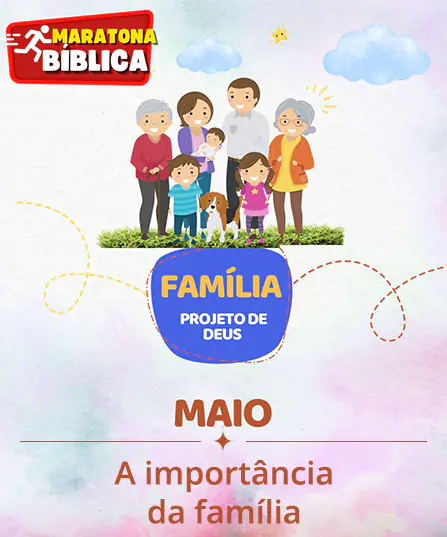 MARATONA BÍBLICA

FAMÍLIA

PROJETO DE DEUS

MAIO

A importância da família